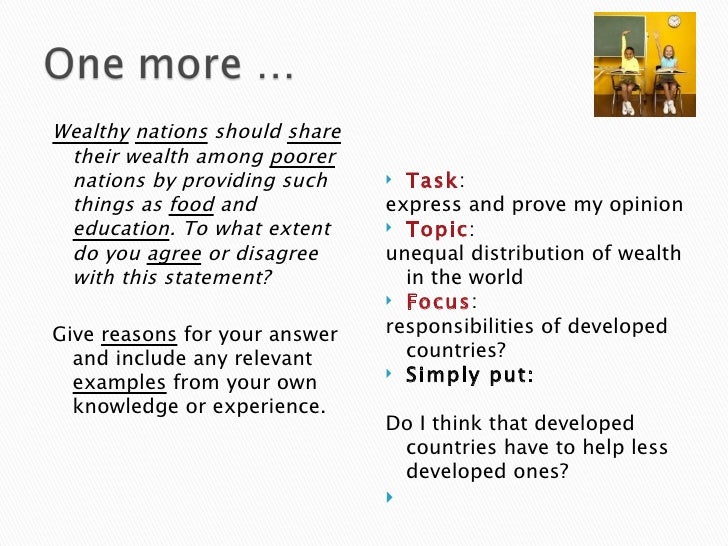 One more …

Wealthy nations should share their wealth among poorer nations by providing such things as food and education. To what extent do you agree or disagree with this statement?

Give reasons for your answer and include any relevant examples from your own knowledge or experience.

Task:
express and prove my opinion
Topic:
unequal distribution of wealth in the world
Focus:
responsibilities of developed countries?
Simply put:

Do I think that developed countries have to help less developed ones?